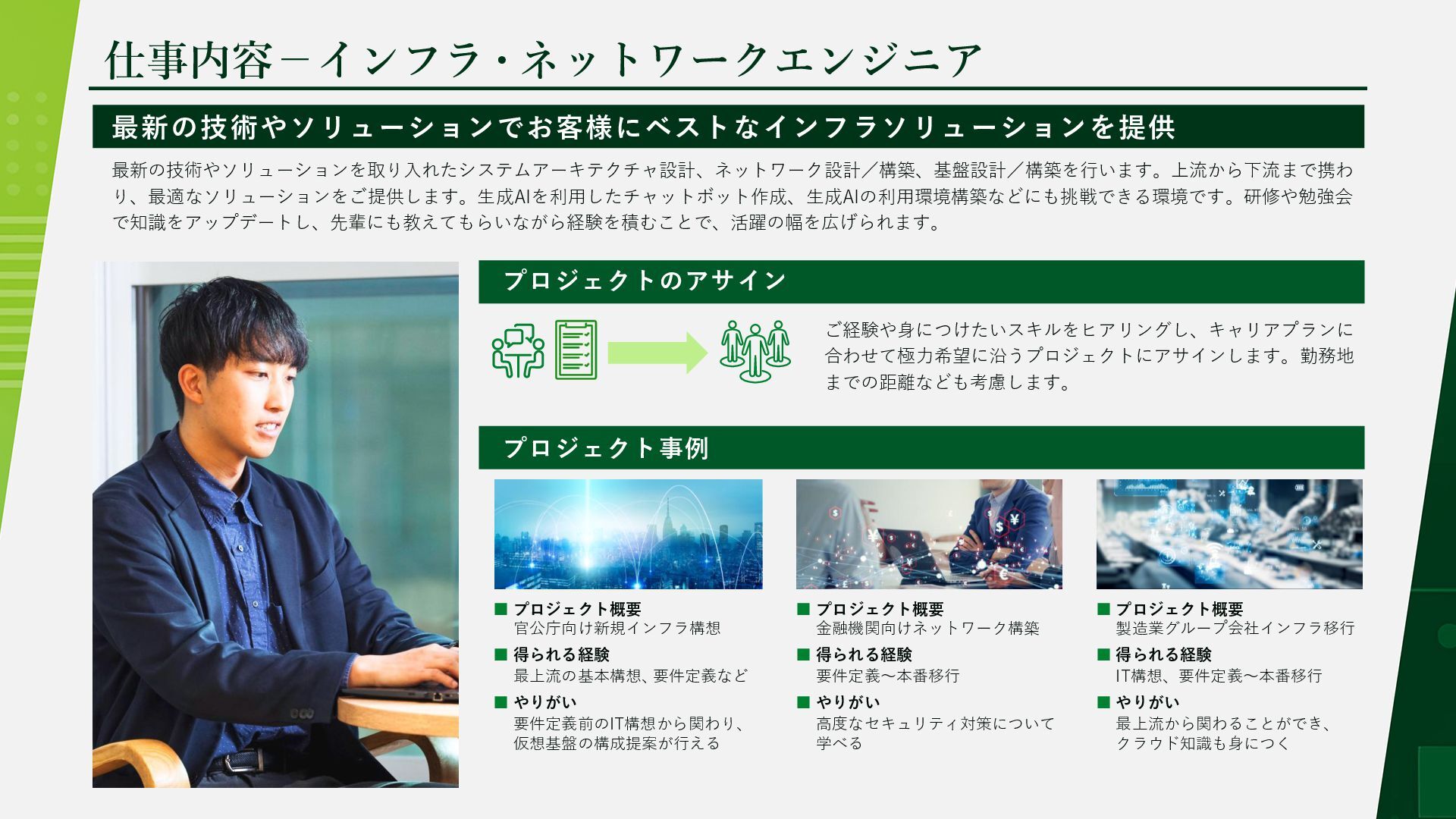 仕事内容－インフラ・ネットワークエンジニア

最新の技術やソリューションでお客様にベストなインフラソリューションを提供

最新の技術やソリューションを取り入れたシステムアーキテクチャ設計、ネットワーク設計／構築、基盤設計／構築を行います。上流から下流まで携わり、最適なソリューションをご提供します。生成AIを利用したチャットボット作成、生成AIの利用環境構築などにも挑戦できる環境です。研修や勉強会で知識をアップデートし、先輩にも教えてもらいながら経験を積むことで、活躍の幅を広げられます。

プロジェクトのアサイン

ご経験や身につけたいスキルをヒアリングし、キャリアプランに合わせて極力希望に沿うプロジェクトにアサインします。勤務地までの距離なども考慮します。

プロジェクト事例

■ プロジェクト概要
官公庁向け新規インフラ構想
■ 得られる経験
最上流の基本構想、要件定義など
■ やりがい
要件定義前のIT構想から関わり、仮想基盤の構成提案が行える

■ プロジェクト概要
金融機関向けネットワーク構築
■ 得られる経験
要件定義～本番移行
■ やりがい
高度なセキュリティ対策について学べる

■ プロジェクト概要
製造業グループ会社インフラ移行
■ 得られる経験
IT構想、要件定義～本番移行
■ やりがい
最上流から関わることができ、クラウド知識も身につく